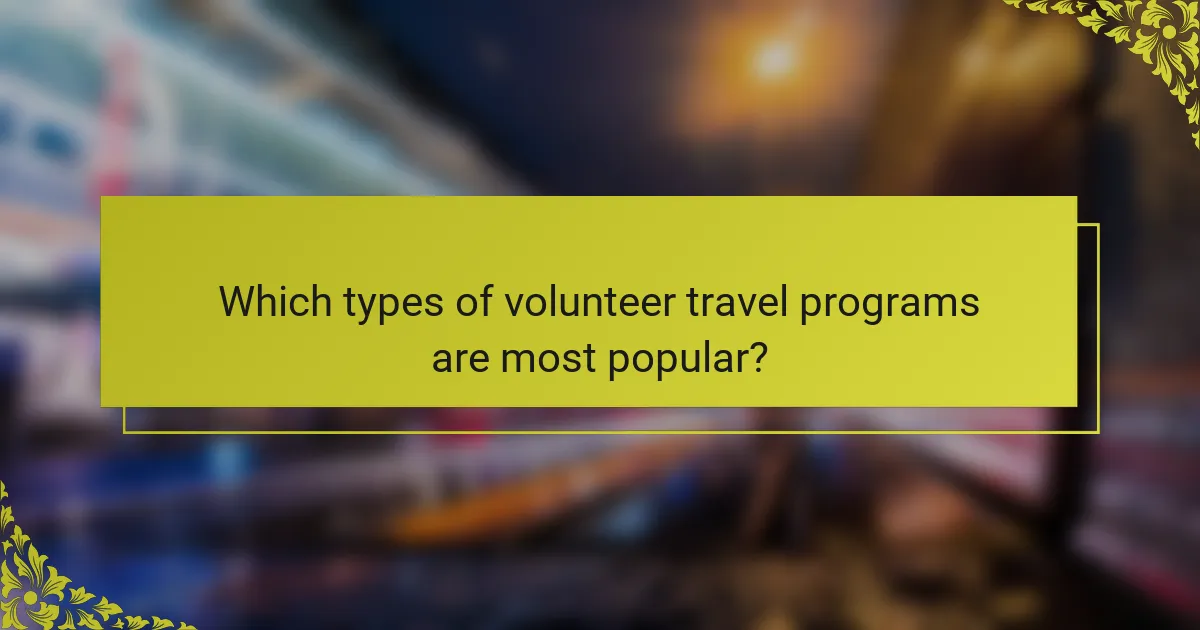 Which types of volunteer travel programs are most popular?